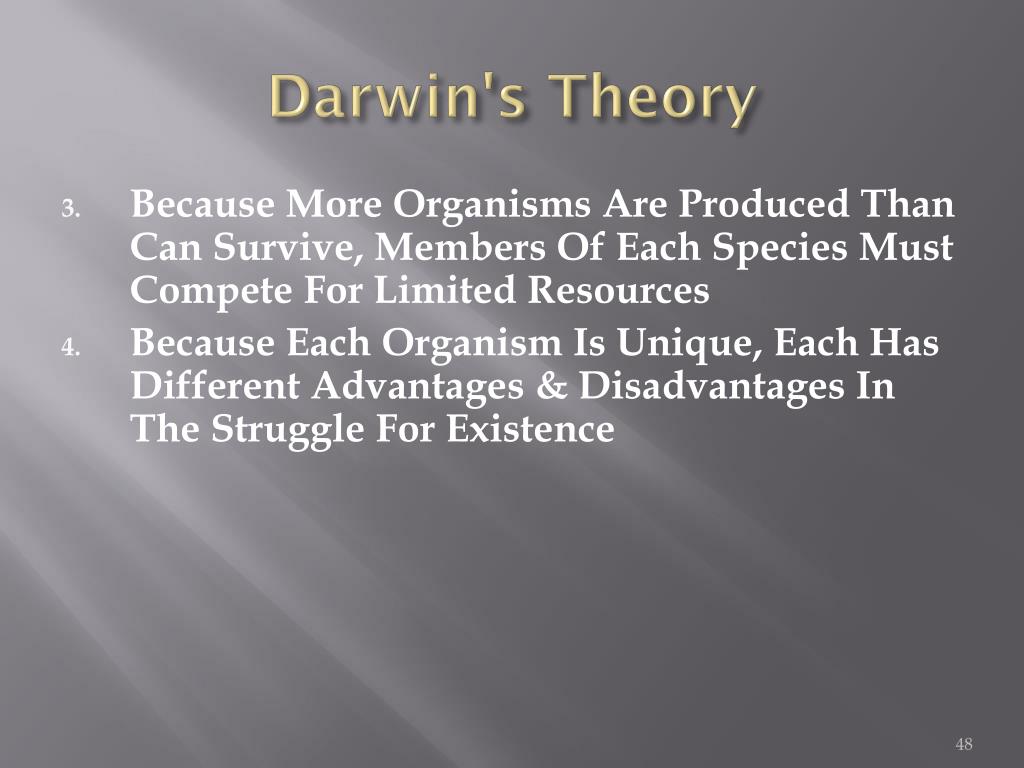 Darwin's Theory

3. Because More Organisms Are Produced Than Can Survive, Members Of Each Species Must Compete For Limited Resources
4. Because Each Organism Is Unique, Each Has Different Advantages & Disadvantages In The Struggle For Existence

48